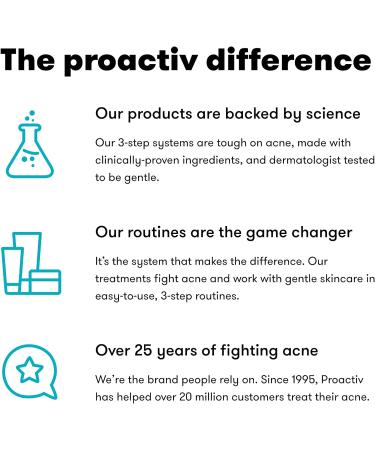 The proactiv difference

Our products are backed by science

Our 3-step systems are tough on acne, made with clinically-proven ingredients, and dermatologist tested to be gentle.

Our routines are the game changer

It's the system that makes the difference. Our treatments fight acne and work with gentle skincare in easy-to-use, 3-step routines.

Over 25 years of fighting acne

We're the brand people rely on. Since 1995, Proactiv has helped over 20 million customers treat their acne.